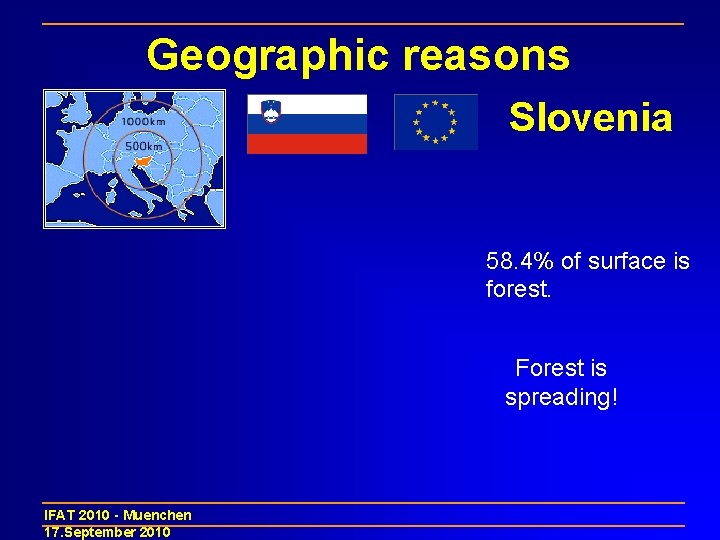 Geographic reasons

1000km

500km

Slovenia

58.4% of surface is forest.

Forest is spreading!

IFAT 2010 - Muenchen
17.September 2010